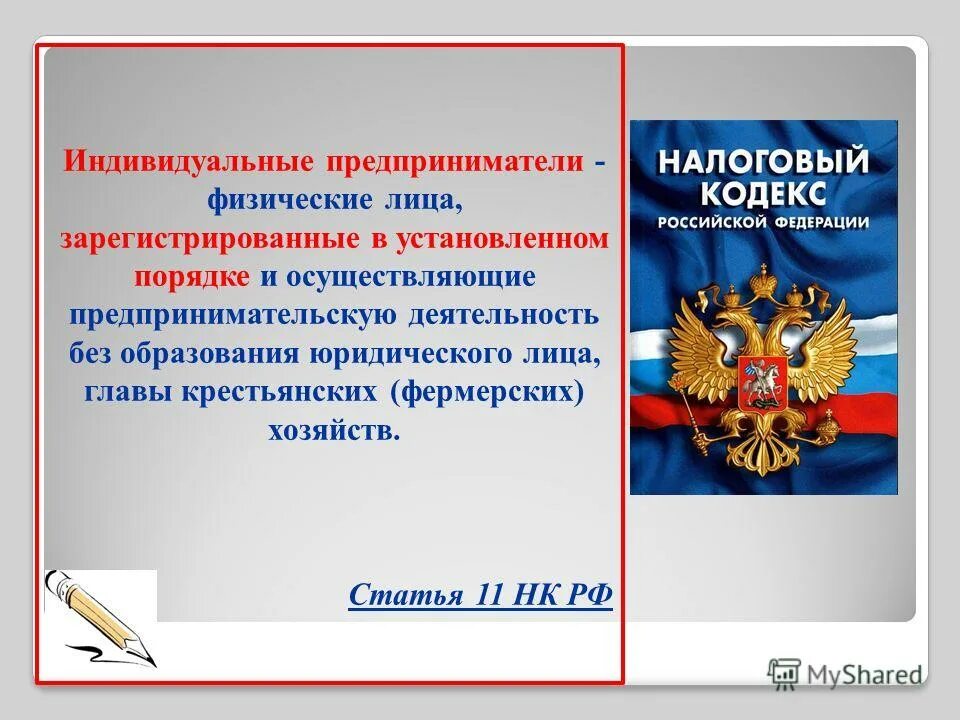 Индивидуальные предприниматели - физические лица, зарегистрированные в установленном порядке и осуществляющие предпринимательскую деятельность без образования юридического лица, главы крестьянских (фермерских) хозяйств.

Статья 11 НК РФ

НАЛОГОВЫЙ КОДЕКС РОССИЙСКОЙ ФЕДЕРАЦИИ

MyShared